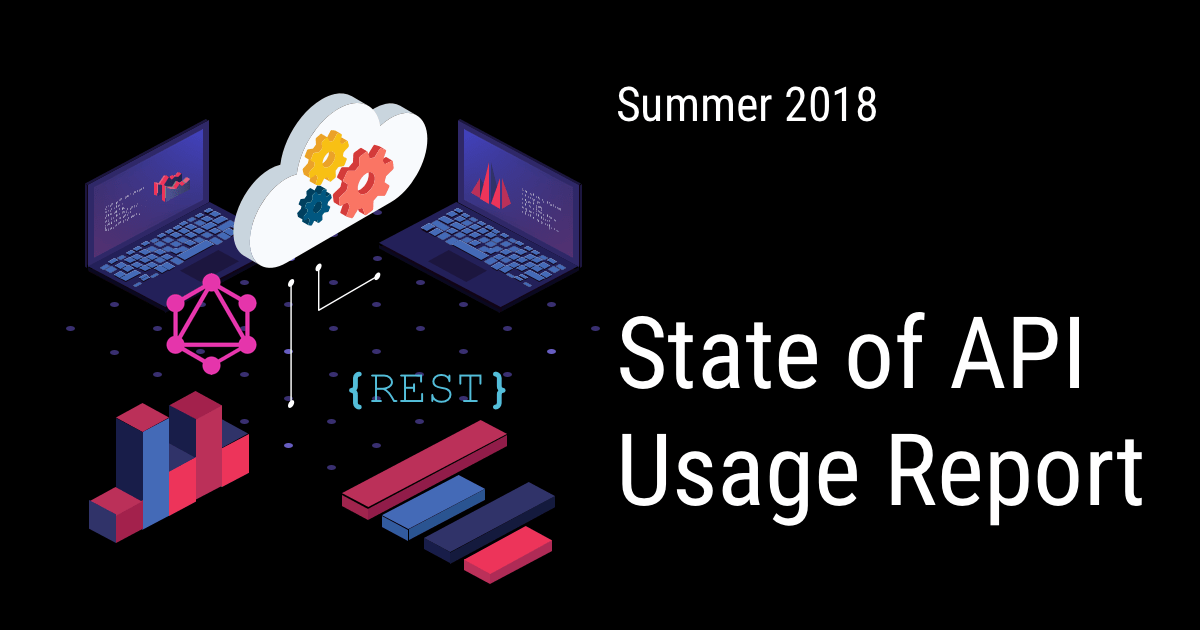 Summer 2018

{REST}

State of API Usage Report